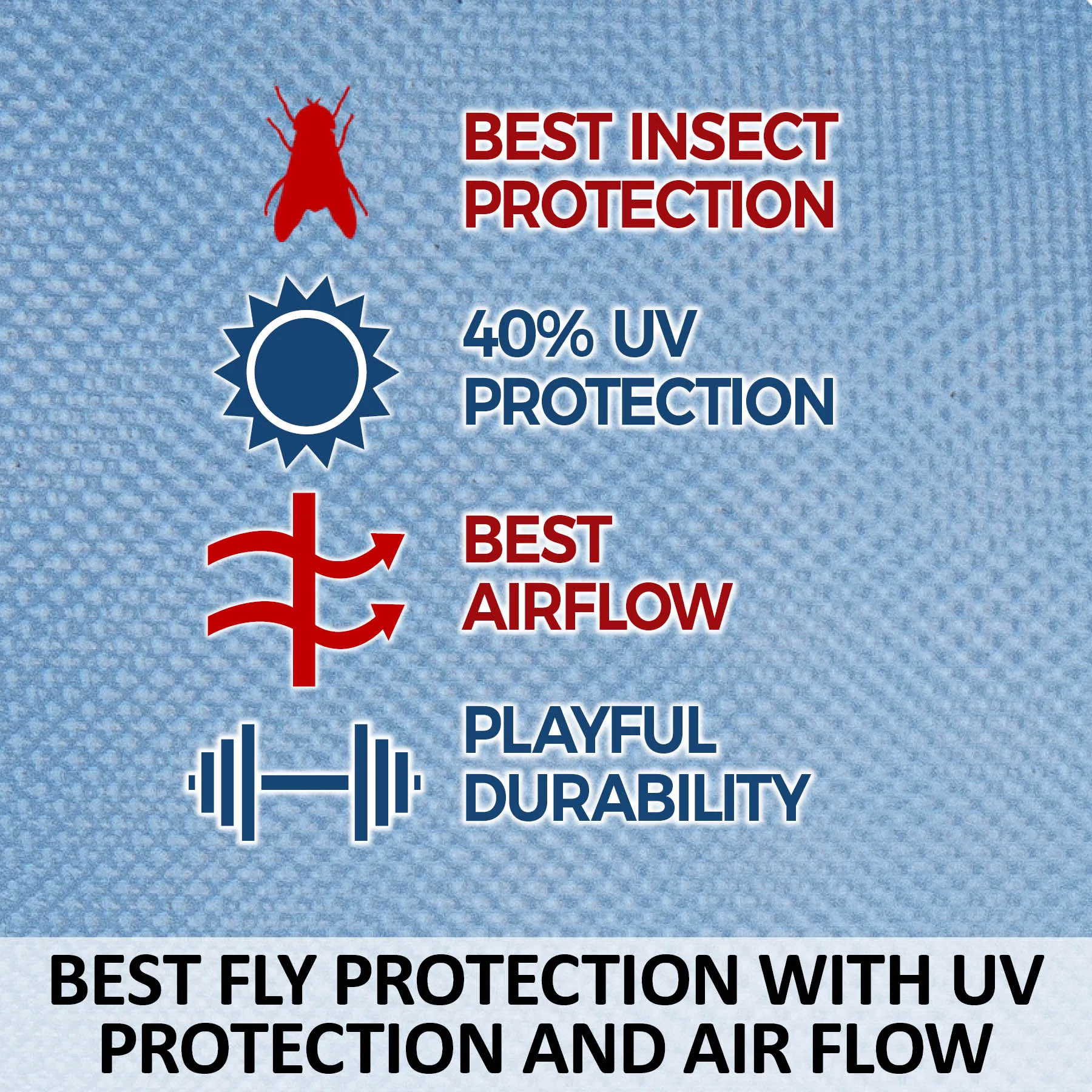 BEST INSECT PROTECTION

40% UV PROTECTION

BEST AIRFLOW

PLAYFUL DURABILITY

BEST FLY PROTECTION WITH UV PROTECTION AND AIR FLOW